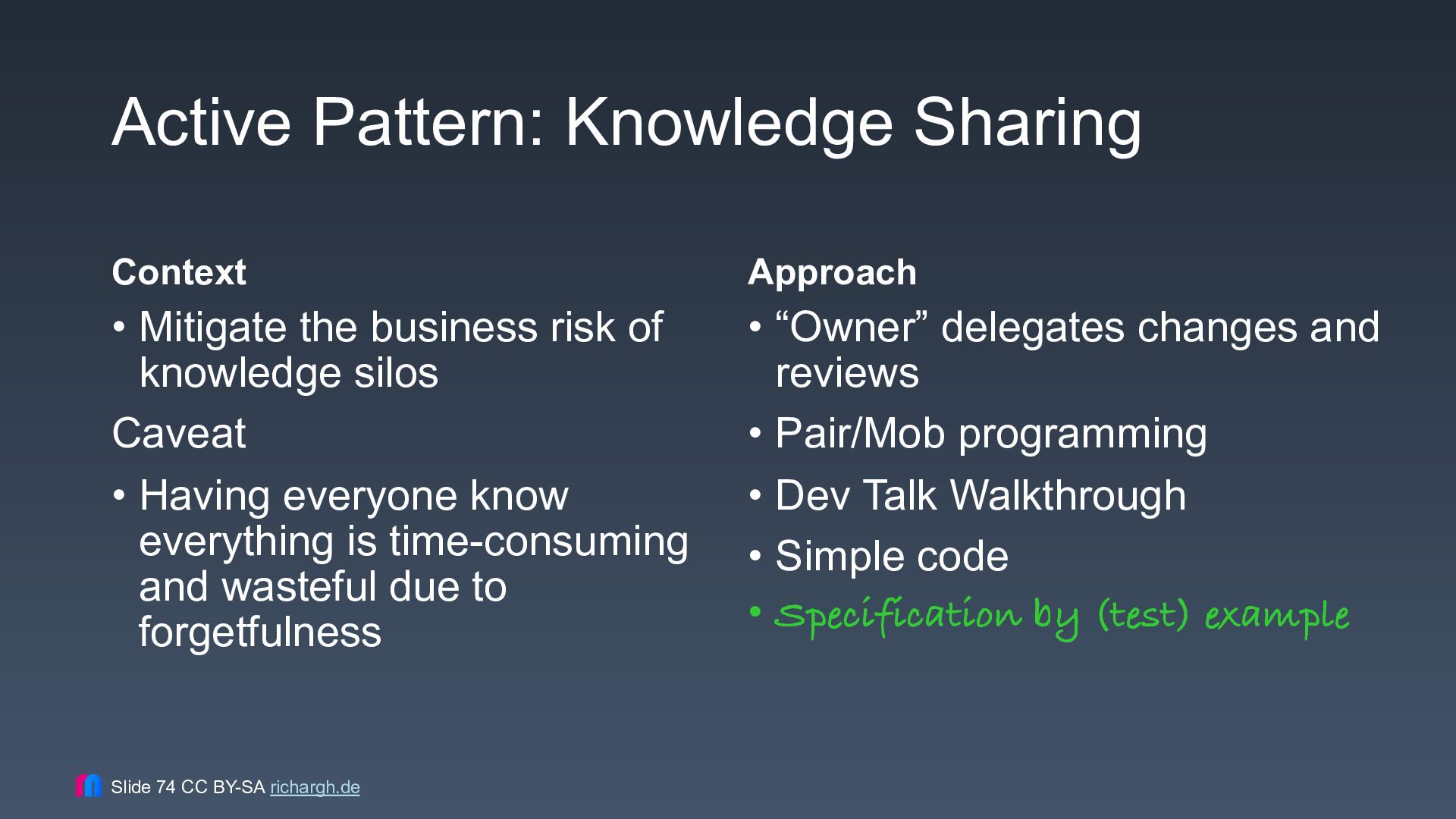 Active Pattern: Knowledge Sharing

Context

• Mitigate the business risk of knowledge silos

Caveat

• Having everyone know everything is time-consuming and wasteful due to forgetfulness

Approach

• “Owner” delegates changes and reviews

• Pair/Mob programming

• Dev Talk Walkthrough

• Simple code

• Specification by (test) example

Slide 74 CC BY-SA richargh.de